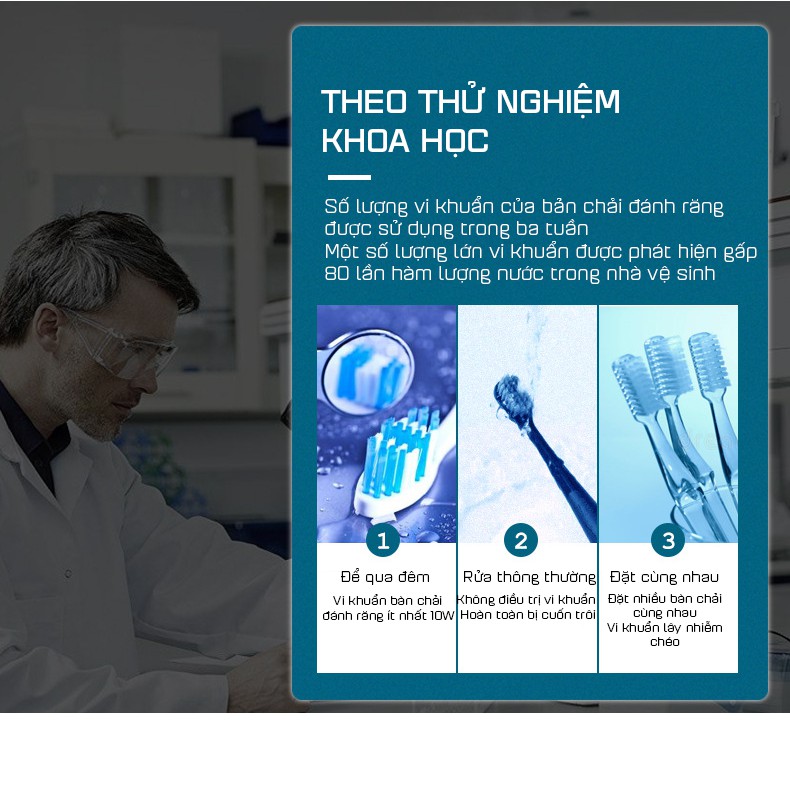 THEO THỬ NGHIỆM KHOA HỌC

Số lượng vi khuẩn của bản chải đánh răng được sử dụng trong ba tuần
Một số lượng lớn vi khuẩn được phát hiện gấp 80 lần hàm lượng nước trong nhà vệ sinh

1
Để qua đêm
Vi khuẩn bàn chải đánh răng ít nhất 10W

2
Rửa thông thường
Không điều trị vi khuẩn
Hoàn toàn bị cuốn trôi

3
Đặt cùng nhau
Đặt nhiều bàn chải cùng nhau
Vi khuẩn lây nhiễm chéo